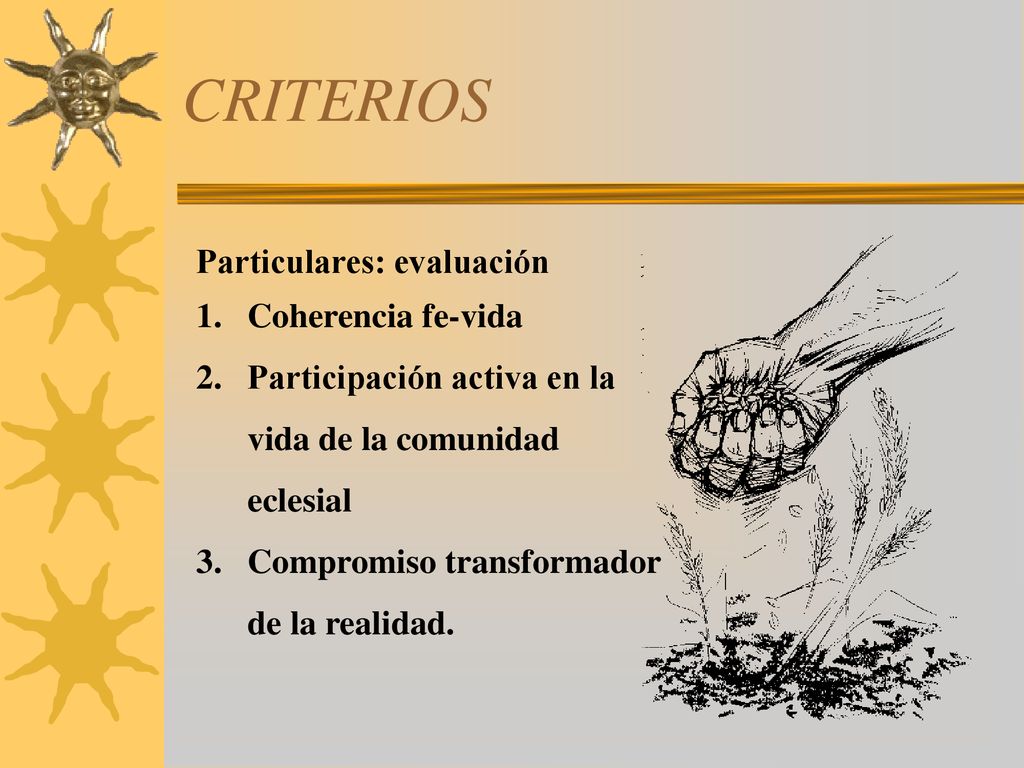 CRITERIOS

Particulares: evaluación

1. Coherencia fe-vida
2. Participación activa en la vida de la comunidad eclesial
3. Compromiso transformador de la realidad.